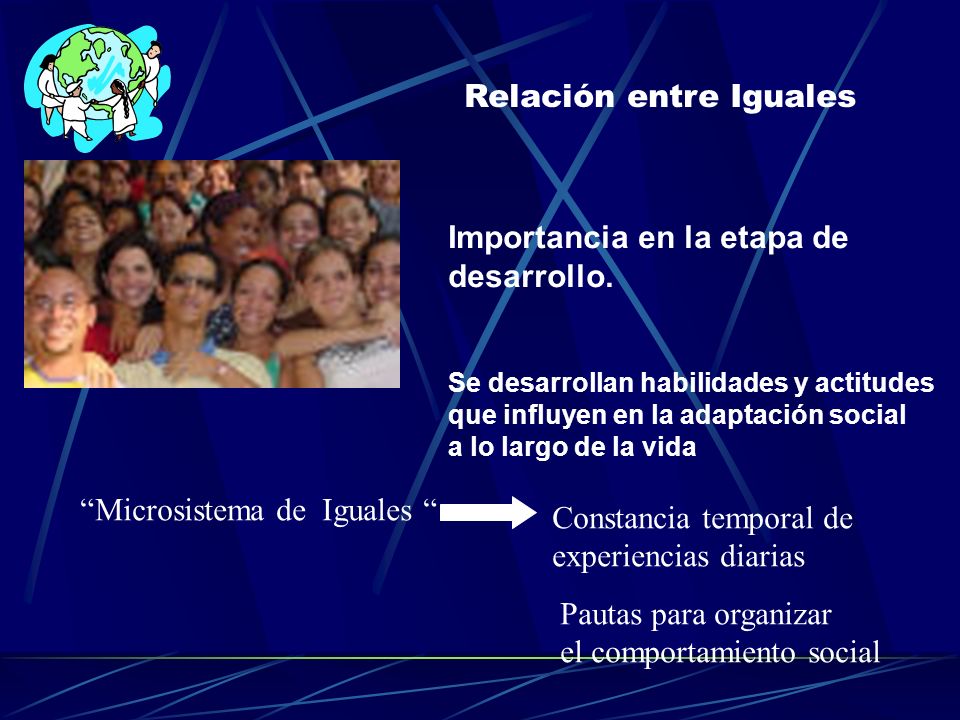 Relación entre Iguales

Importancia en la etapa de desarrollo.

Se desarrollan habilidades y actitudes que influyen en la adaptación social a lo largo de la vida

“Microsistema de Iguales “

Constancia temporal de experiencias diarias

Pautas para organizar el comportamiento social